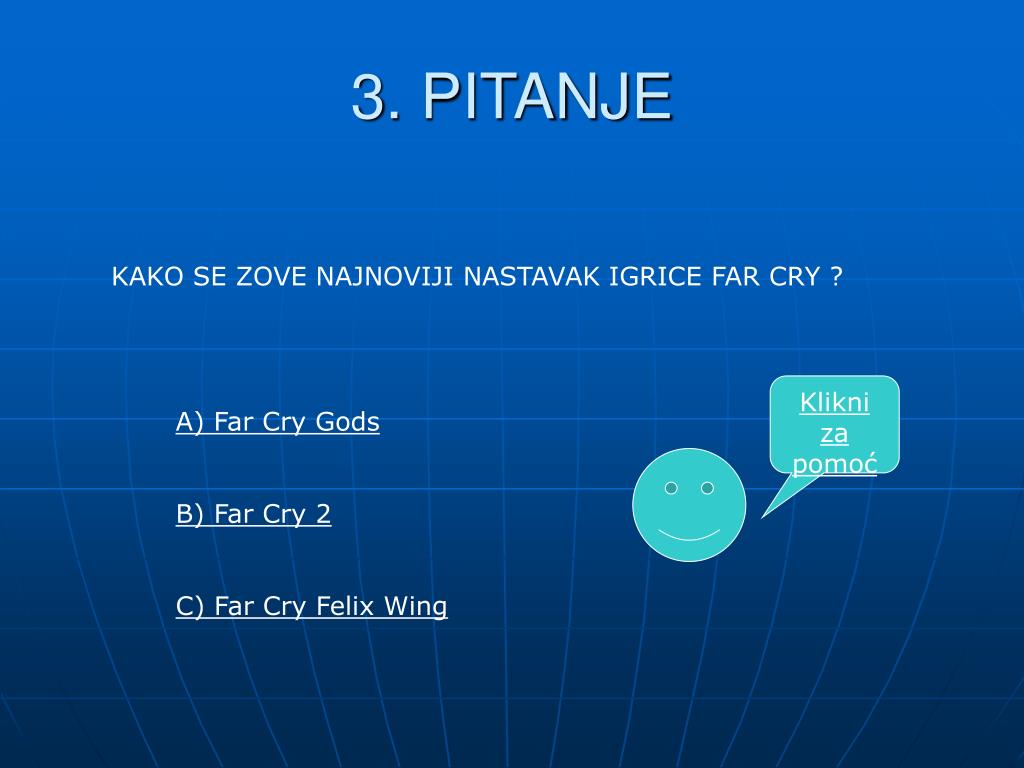 3. PITANJE

KAKO SE ZOVE NAJNOVIJI NASTAVAK IGRICE FAR CRY ?

A) Far Cry Gods

B) Far Cry 2

C) Far Cry Felix Wing

Klikni za pomoć